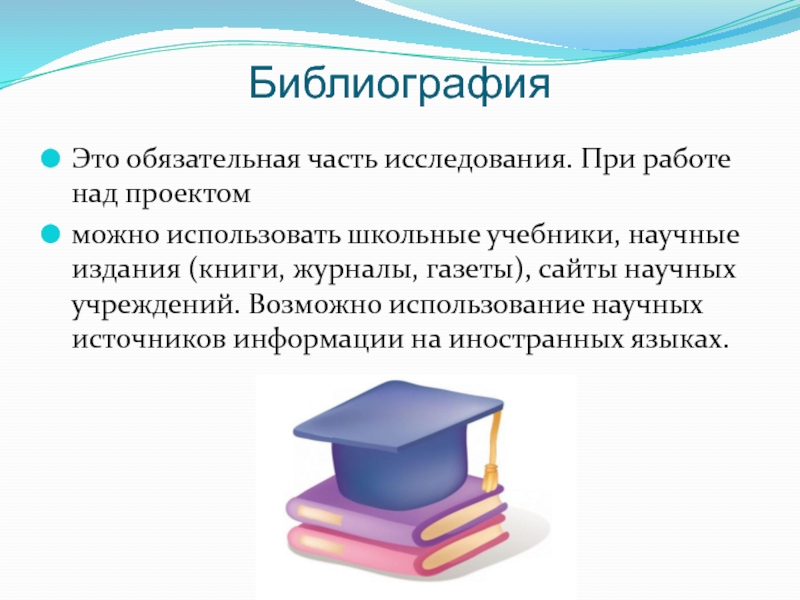 Библиография

Это обязательная часть исследования. При работе над проектом

можно использовать школьные учебники, научные издания (книги, журналы, газеты), сайты научных учреждений. Возможно использование научных источников информации на иностранных языках.